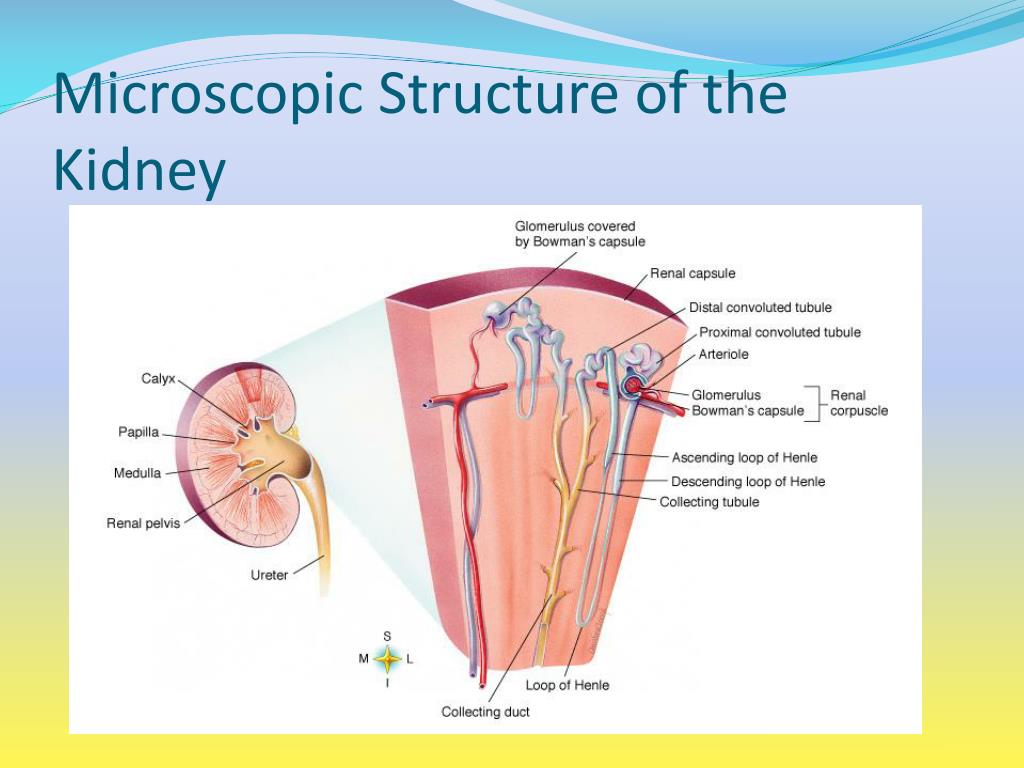 Microscopic Structure of the Kidney

Glomerulus covered by Bowman's capsule

Renal capsule

Distal convoluted tubule

Proximal convoluted tubule

Arteriole

Glomerulus

Bowman's capsule

Renal corpuscle

Ascending loop of Henle

Descending loop of Henle

Collecting tubule

Calyx

Papilla

Medulla

Renal pelvis

Ureter

S

M

L

I

Loop of Henle

Collecting duct